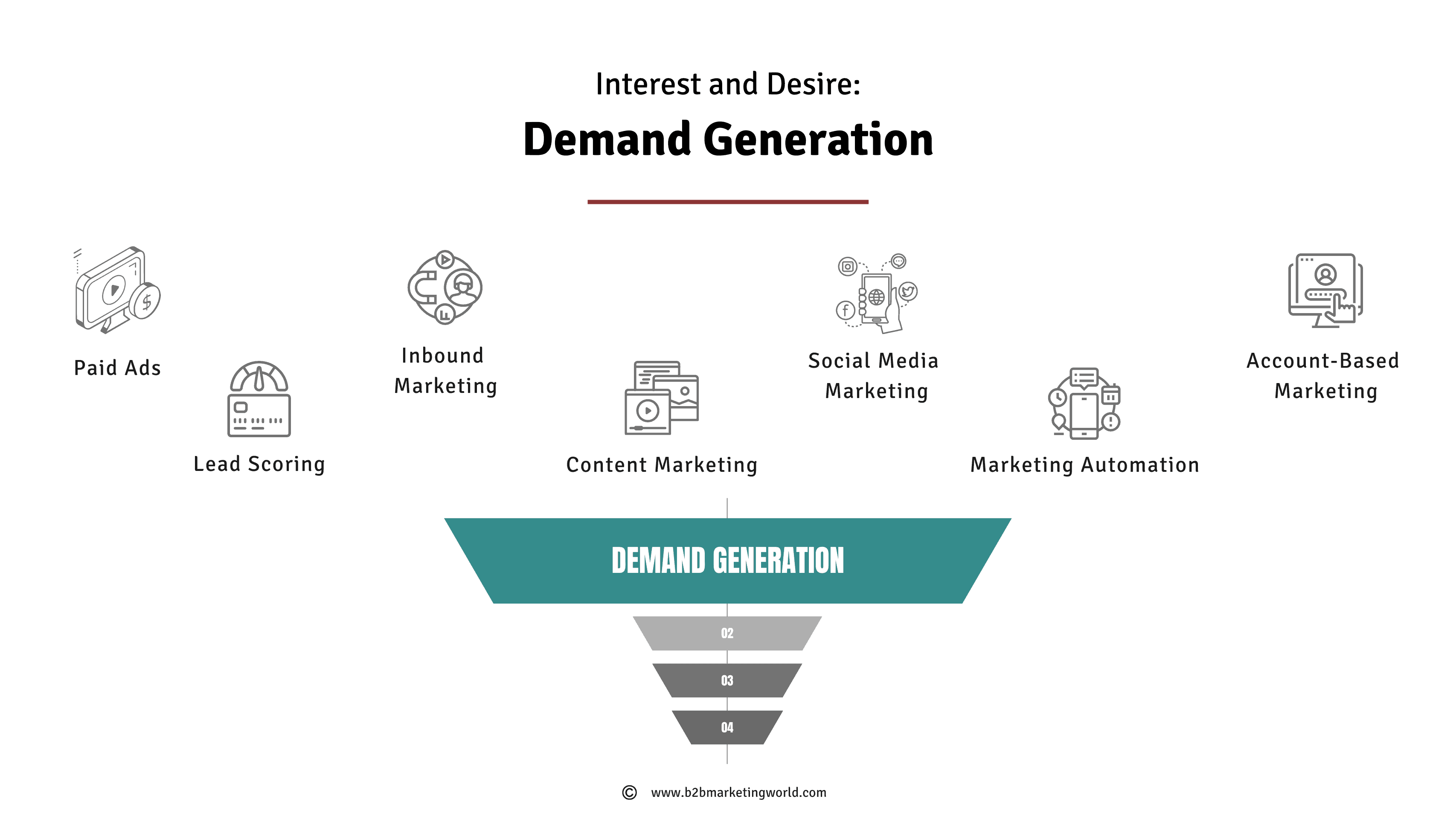 Interest and Desire:

Demand Generation

Paid Ads

Lead Scoring

Inbound Marketing

Content Marketing

Social Media Marketing

Marketing Automation

Account-Based Marketing

DEMAND GENERATION

02

03

04

© www.b2bmarketingworld.com